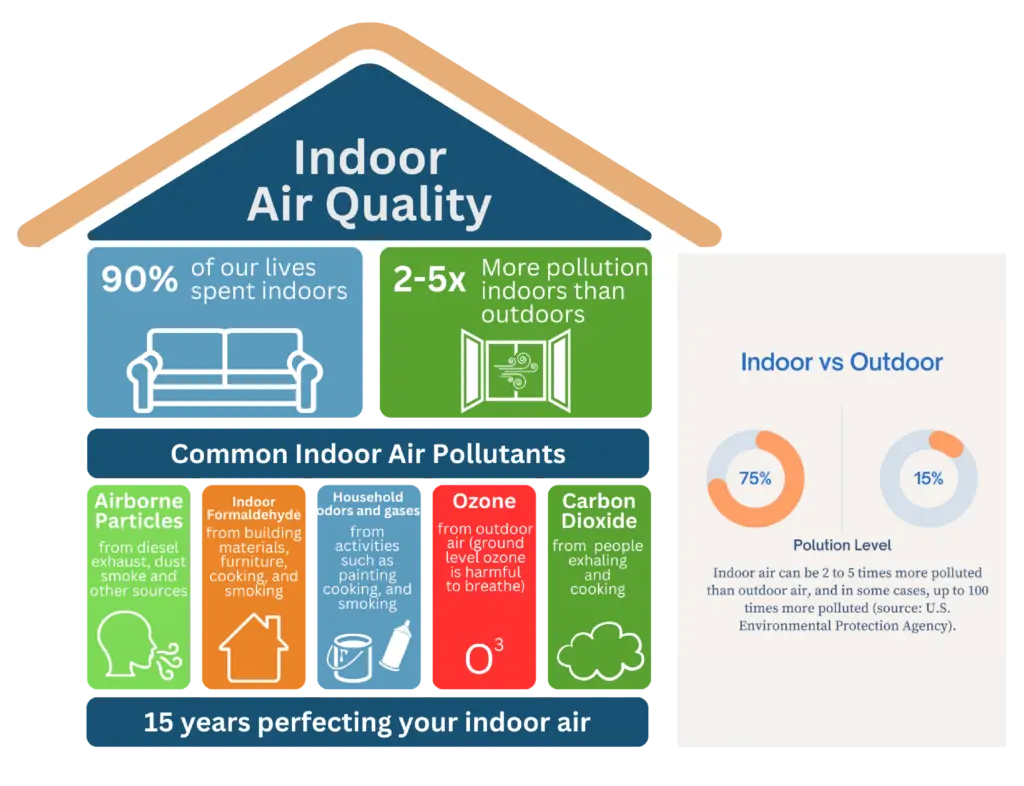 Indoor Air Quality

90% of our lives spent indoors

2-5x More pollution indoors than outdoors

Common Indoor Air Pollutants

Airborne Particles
from diesel exhaust, dust smoke and other sources

Indoor Formaldehyde
from building materials, furniture, cooking, and smoking

Household odors and gases
from activities such as painting cooking, and smoking

Ozone
from outdoor air (ground level ozone is harmful to breathe)
$O^3$

Carbon Dioxide
from people exhaling and cooking

15 years perfecting your indoor air

Indoor vs Outdoor

75%

15%

Polution Level

Indoor air can be 2 to 5 times more polluted than outdoor air, and in some cases, up to 100 times more polluted (source: U.S. Environmental Protection Agency).